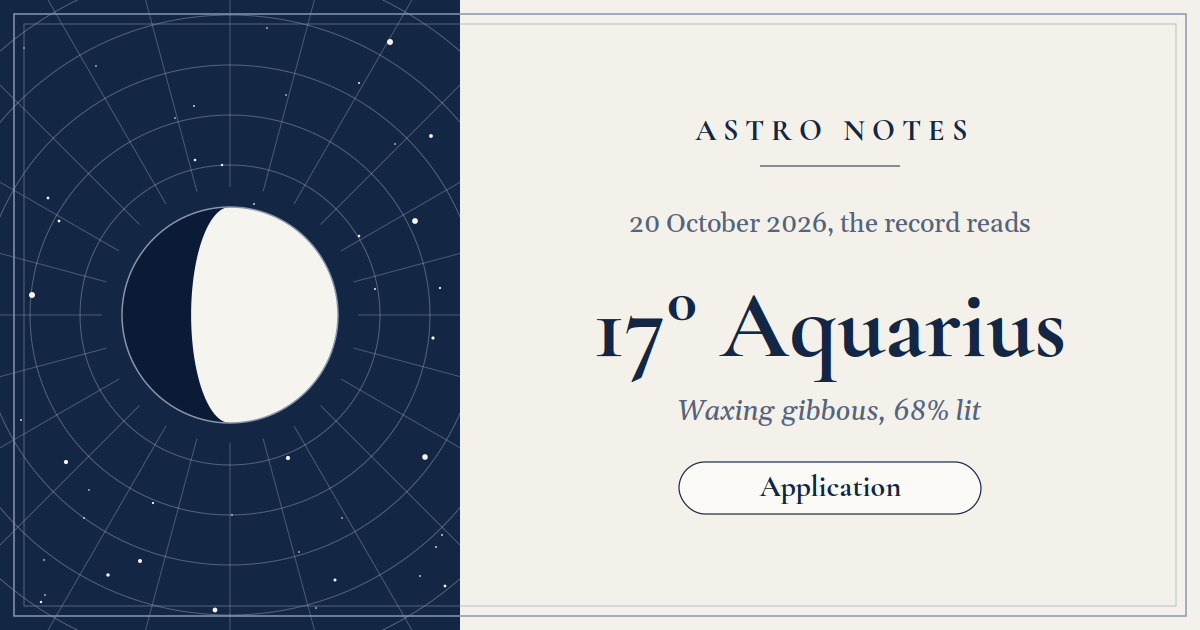 ASTRO NOTES

20 October 2026, the record reads

17° Aquarius

Waxing gibbous, 68% lit

Application